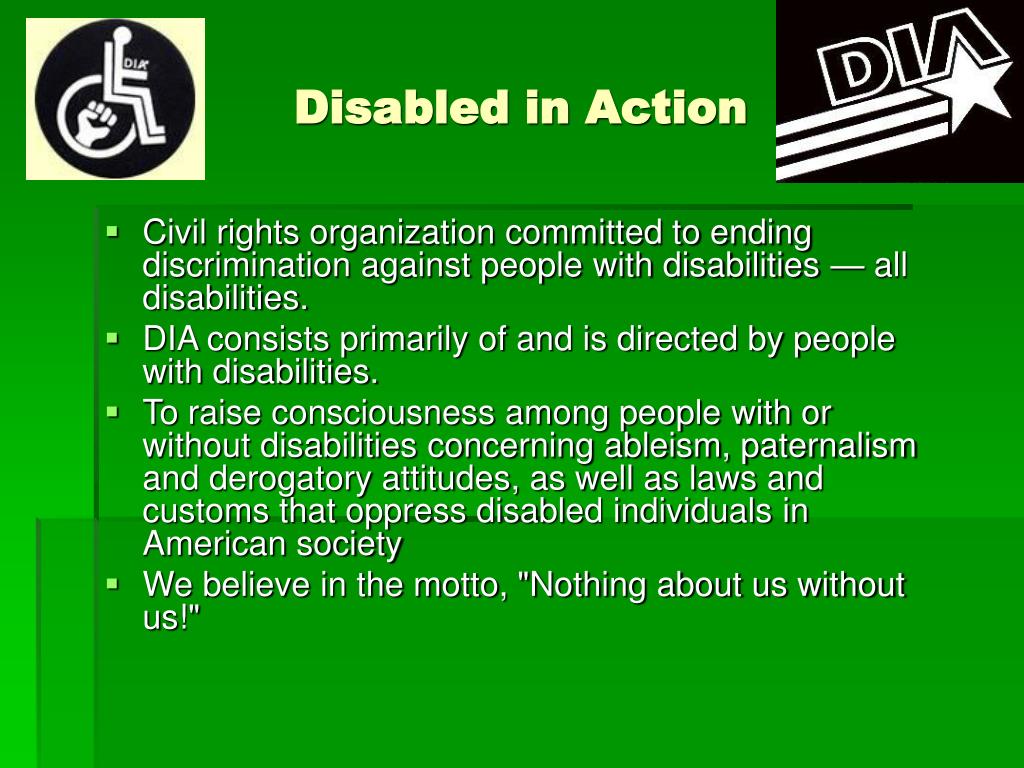 DIA

Disabled in Action

DIA

- Civil rights organization committed to ending discrimination against people with disabilities — all disabilities.
- DIA consists primarily of and is directed by people with disabilities.
- To raise consciousness among people with or without disabilities concerning ableism, paternalism and derogatory attitudes, as well as laws and customs that oppress disabled individuals in American society
- We believe in the motto, "Nothing about us without us!"